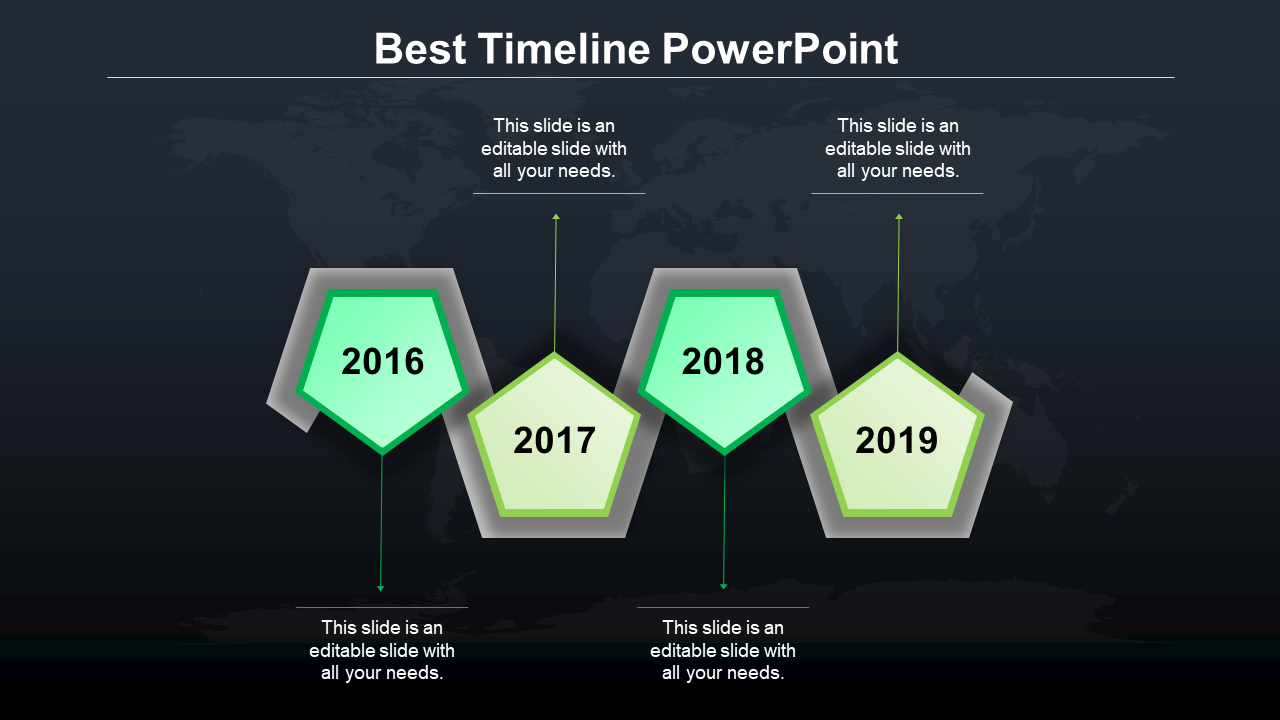 Best Timeline PowerPoint

This slide is an editable slide with all your needs.

This slide is an editable slide with all your needs.

2016

2017

2018

2019

This slide is an editable slide with all your needs.

This slide is an editable slide with all your needs.